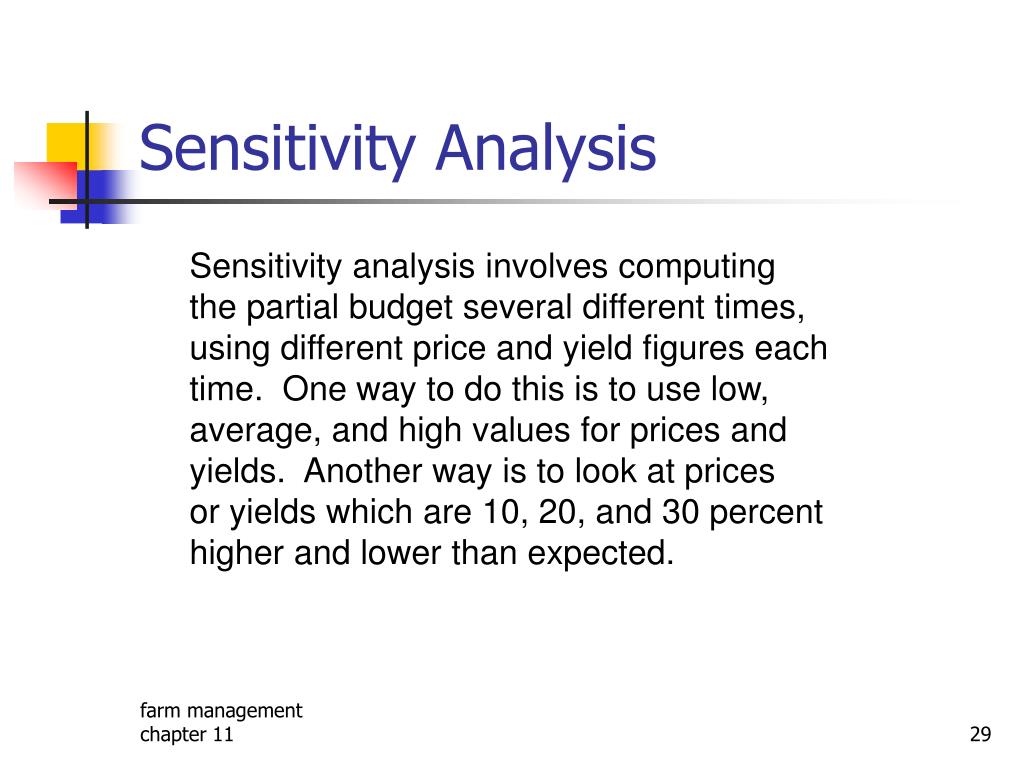 Sensitivity Analysis

Sensitivity analysis involves computing the partial budget several different times, using different price and yield figures each time. One way to do this is to use low, average, and high values for prices and yields. Another way is to look at prices or yields which are 10, 20, and 30 percent higher and lower than expected.

farm management
chapter 11

29